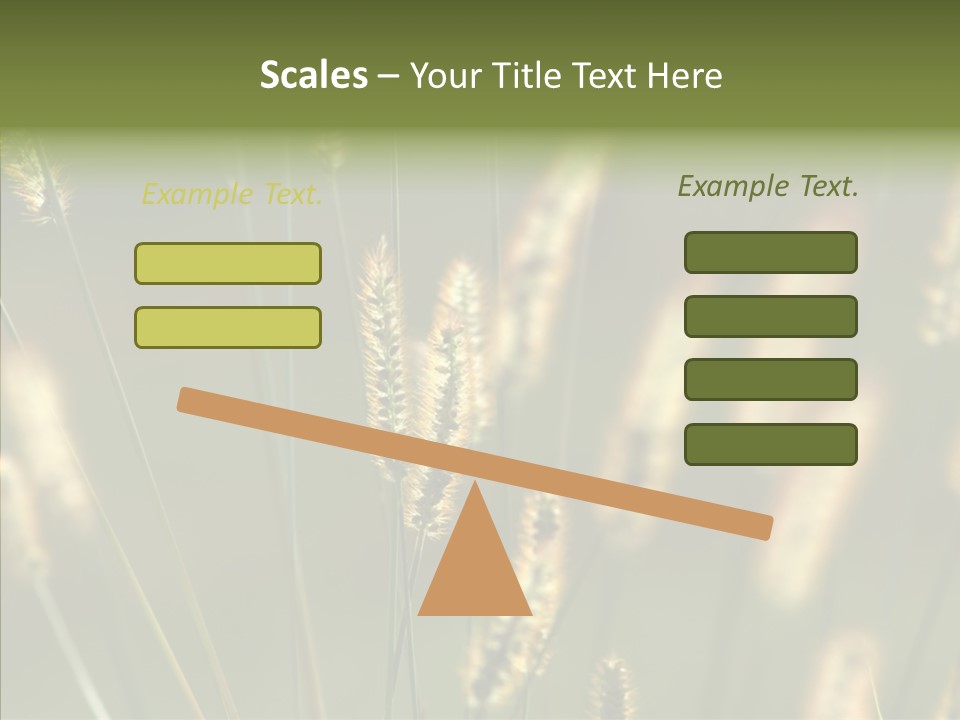 Scales – Your Title Text Here

Example Text.

Example Text.